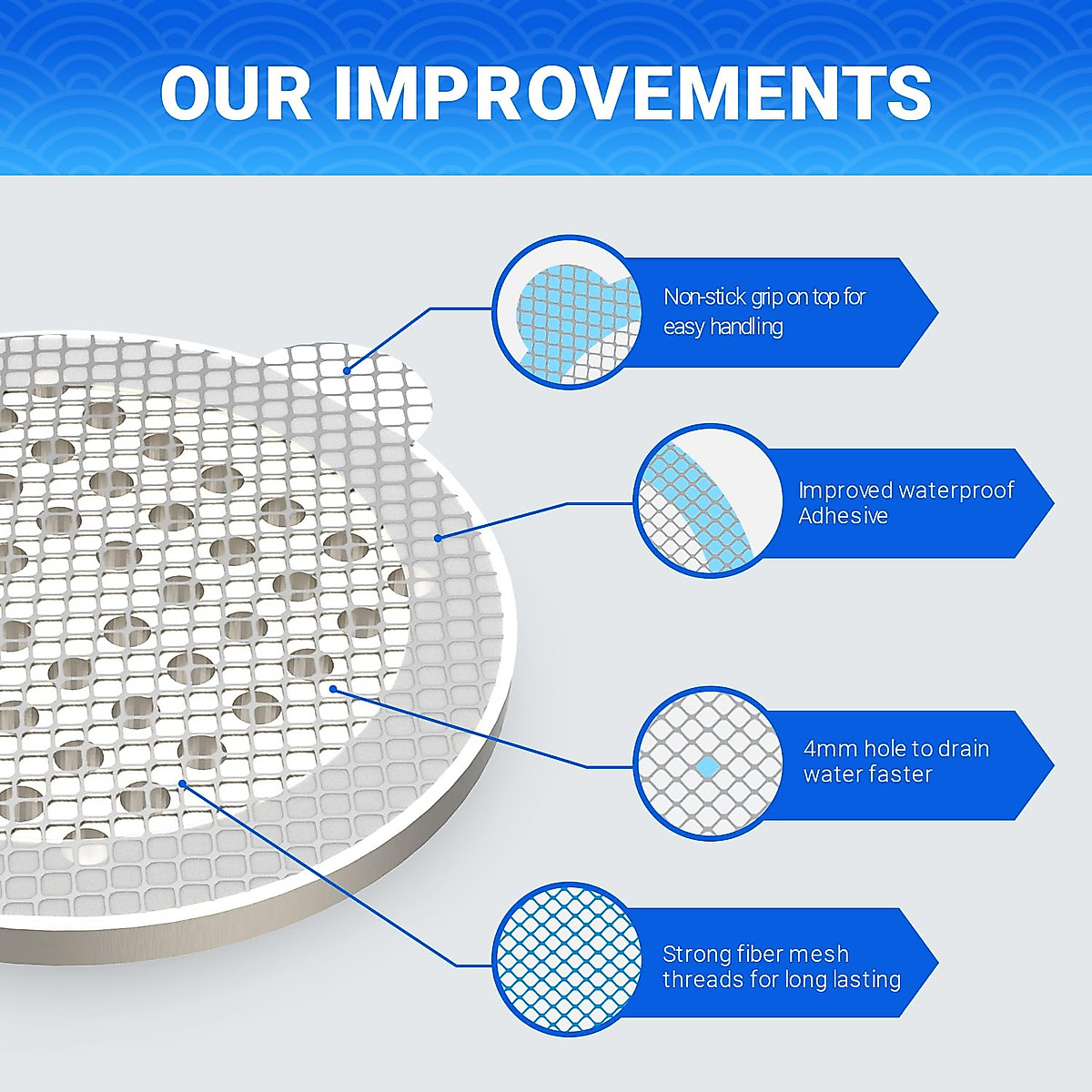 OUR IMPROVEMENTS

Non-stick grip on top for easy handling

Improved waterproof Adhesive

4mm hole to drain water faster

Strong fiber mesh threads for long lasting